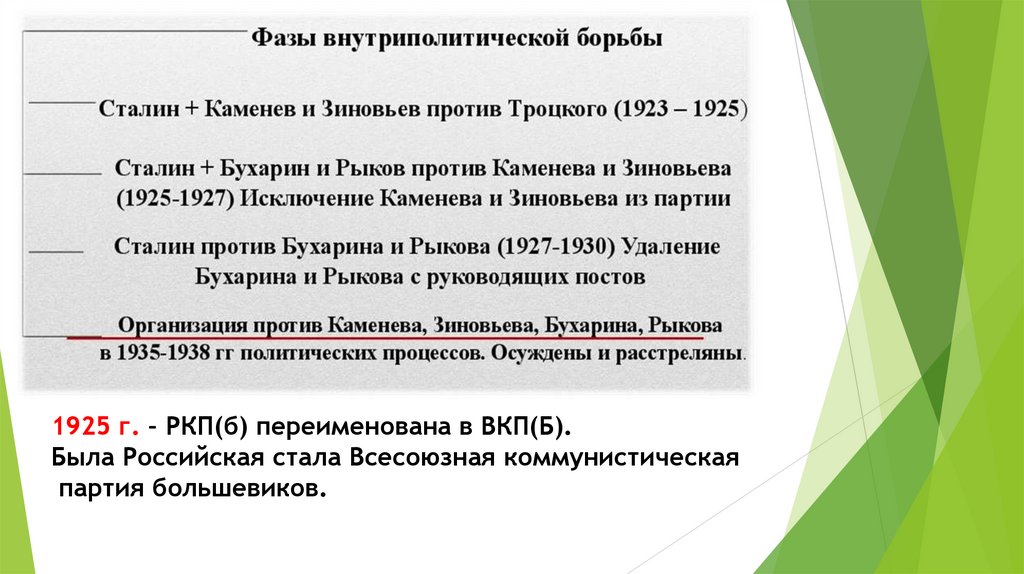 Фазы внутриполитической борьбы

Сталин + Каменев и Зиновьев против Троцкого (1923 – 1925)

Сталин + Бухарин и Рыков против Каменева и Зиновьева (1925-1927) Исключение Каменева и Зиновьева из партии

Сталин против Бухарина и Рыкова (1927-1930) Удаление Бухарина и Рыкова с руководящих постов

Организация против Каменева, Зиновьева, Бухарина, Рыкова в 1935-1938 гг политических процессов. Осуждены и расстреляны.

1925 г. – РКП(б) переименована в ВКП(Б).
Была Российская стала Всесоюзная коммунистическая партия большевиков.